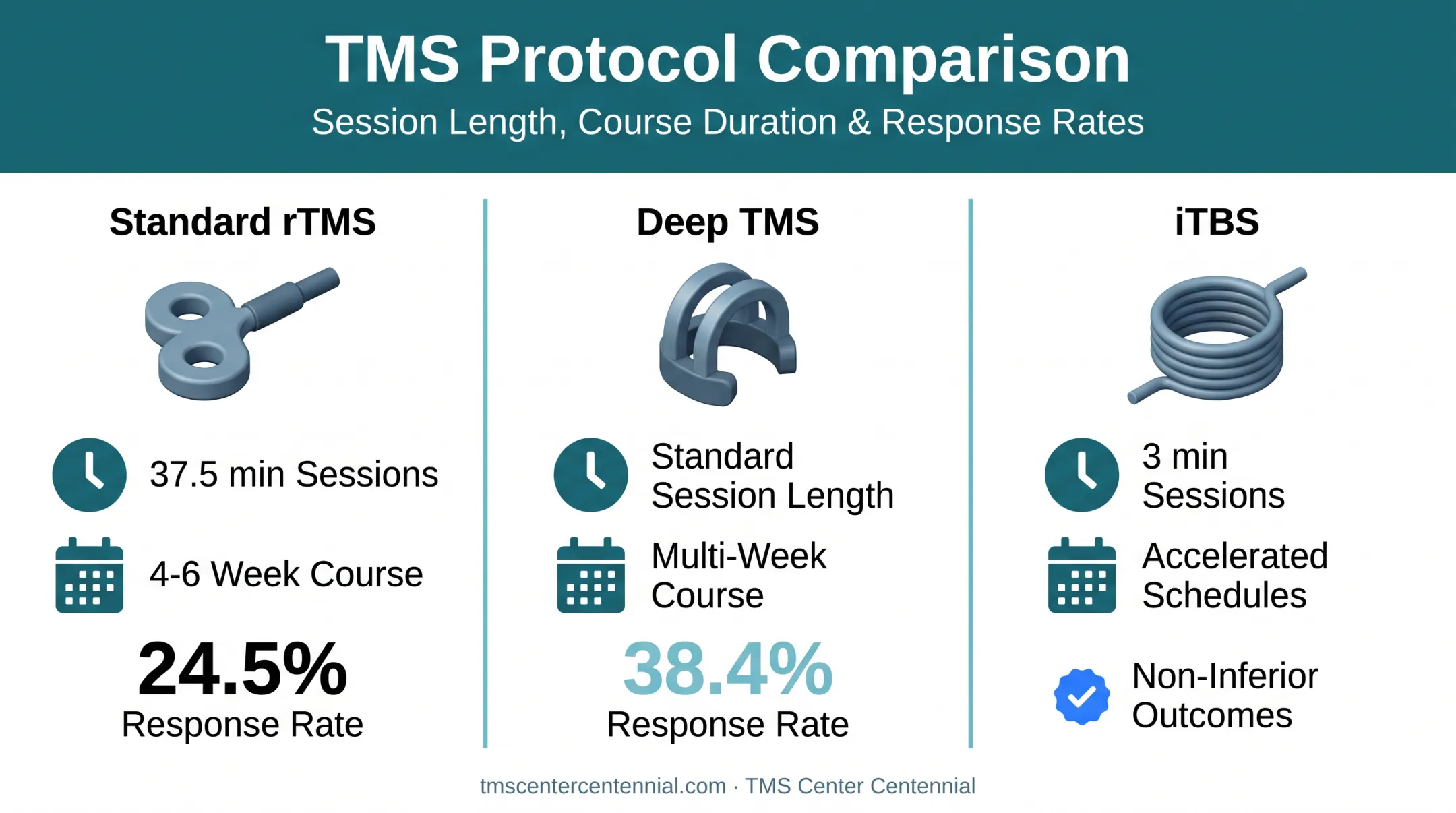 TMS Protocol Comparison

Session Length, Course Duration & Response Rates

Standard rTMS

37.5 min Sessions

4-6 Week Course

24.5%
Response Rate

Deep TMS

Standard Session Length

Multi-Week Course

38.4%
Response Rate

iTBS

3 min Sessions

Accelerated Schedules

Non-Inferior Outcomes

tmscentercentennial.com · TMS Center Centennial